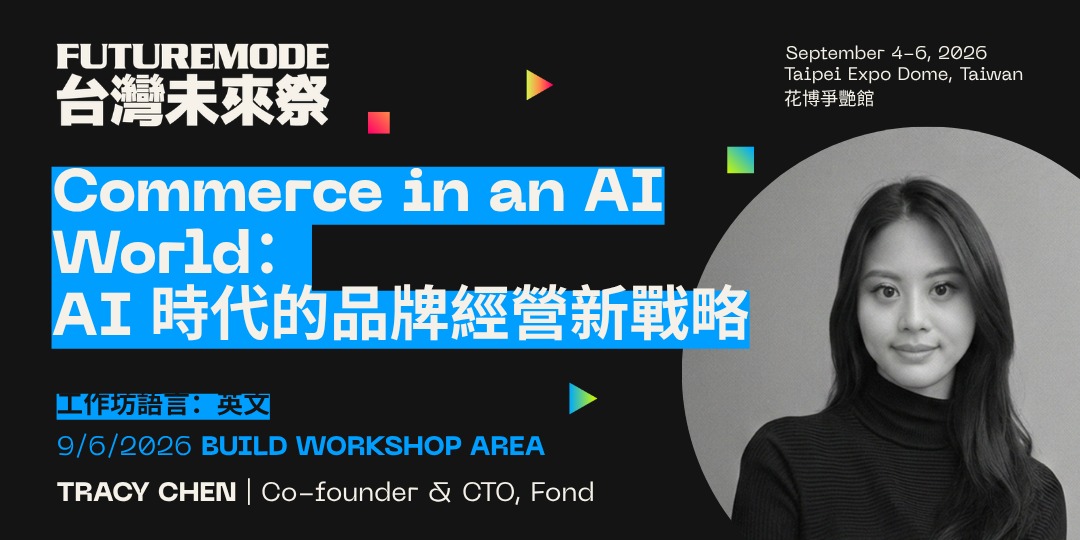 FUTUREMODE
台灣未來祭

September 4-6, 2026
Taipei Expo Dome, Taiwan
花博爭艷館

Commerce in an AI World:
AI 時代的品牌經營新戰略

工作坊語言：英文
9/6/2026 BUILD WORKSHOP AREA
TRACY CHEN | Co-founder & CTO, Fond